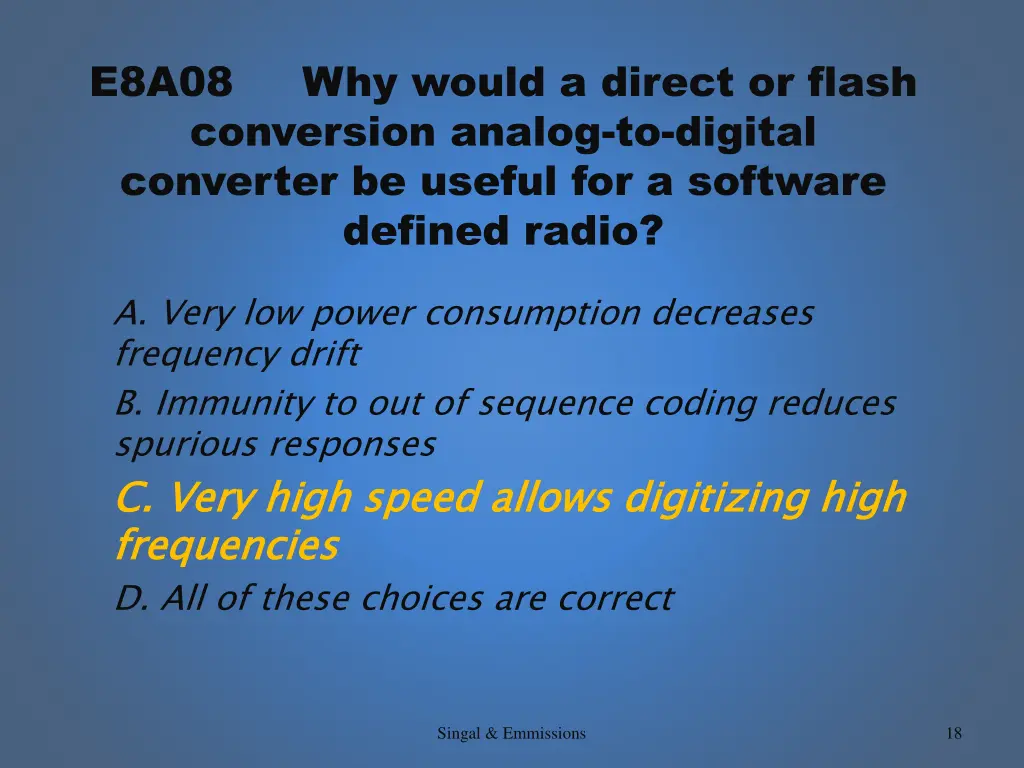 E8A08 Why would a direct or flash conversion analog-to-digital converter be useful for a software defined radio?

A. Very low power consumption decreases frequency drift

B. Immunity to out of sequence coding reduces spurious responses

C. Very high speed allows digitizing high frequencies

D. All of these choices are correct

Singal & Emmissions

18